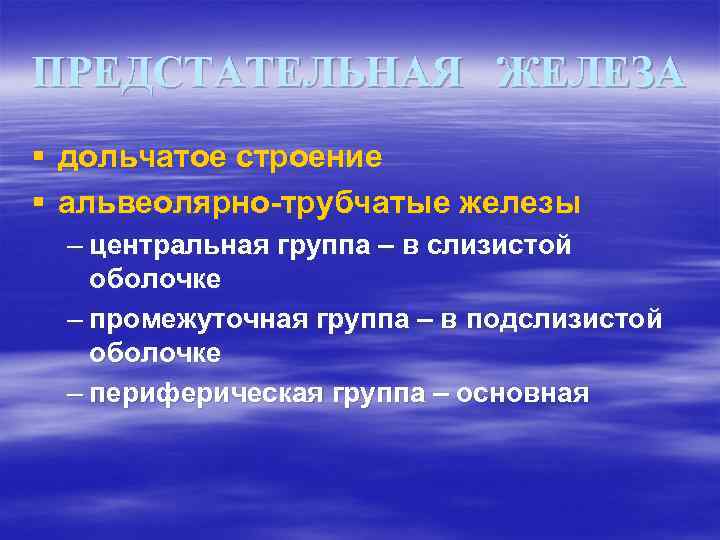 ПРЕДСТАТЕЛЬНАЯ ЖЕЛЕЗА

▪ дольчатое строение
▪ альвеолярно-трубчатые железы
– центральная группа – в слизистой оболочке
– промежуточная группа – в подслизистой оболочке
– периферическая группа – основная